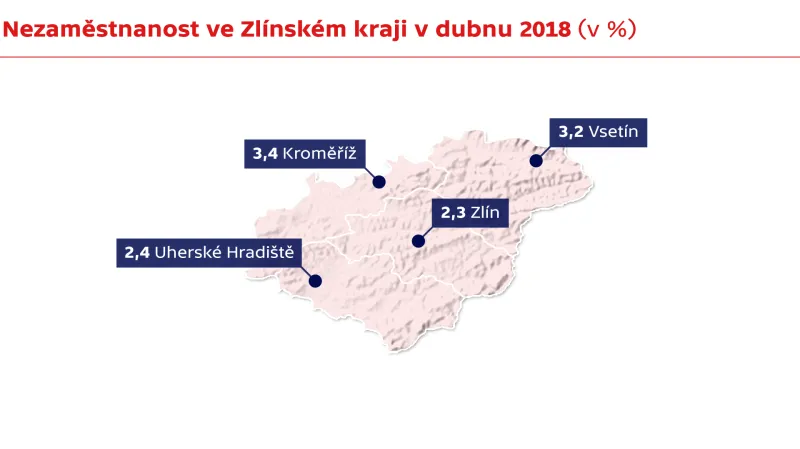 Nezaměstnanost ve Zlínském kraji v dubnu 2018 (v %)

3,4 Kroměříž

3,2 Vsetín

2,3 Zlín

2,4 Uherské Hradiště